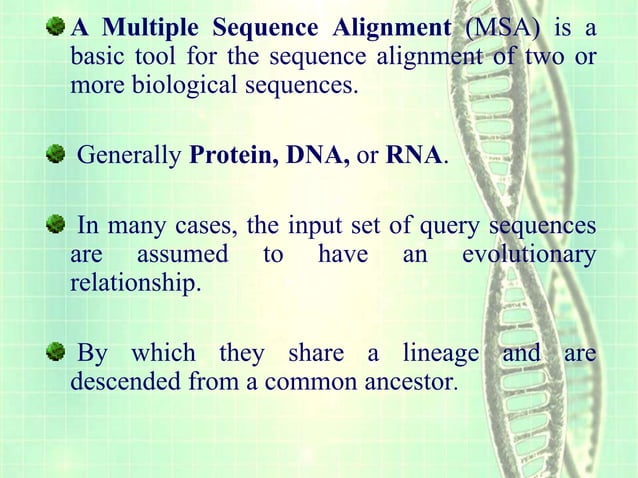 A Multiple Sequence Alignment (MSA) is a basic tool for the sequence alignment of two or more biological sequences.

Generally Protein, DNA, or RNA.

In many cases, the input set of query sequences are assumed to have an evolutionary relationship.

By which they share a lineage and are descended from a common ancestor.